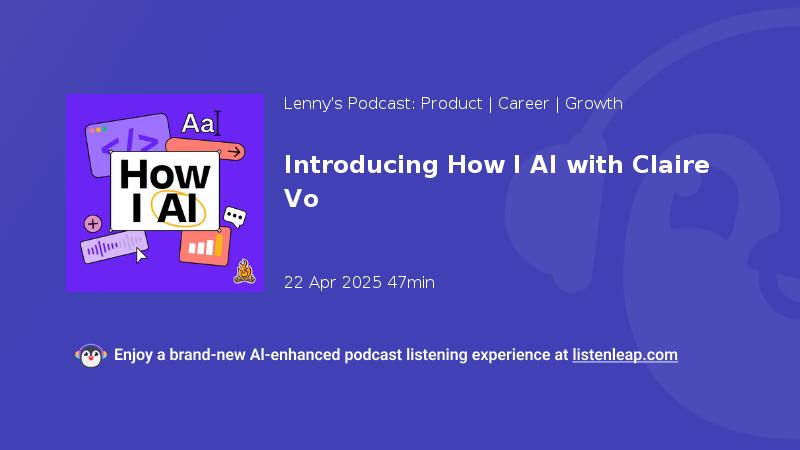 </>

Aa

How I AI

Lenny's Podcast: Product | Career | Growth

Introducing How I AI with Claire Vo

22 Apr 2025 47min

Enjoy a brand-new AI-enhanced podcast listening experience at listenleap.com